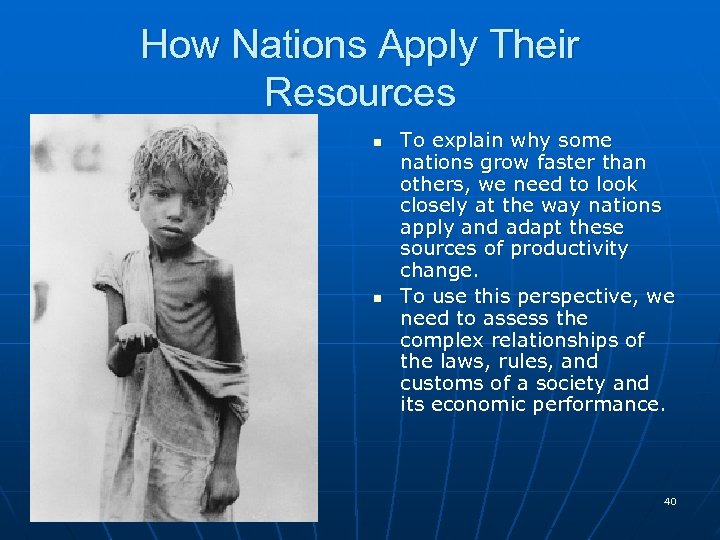 How Nations Apply Their Resources

- To explain why some nations grow faster than others, we need to look closely at the way nations apply and adapt these sources of productivity change.
- To use this perspective, we need to assess the complex relationships of the laws, rules, and customs of a society and its economic performance.

40